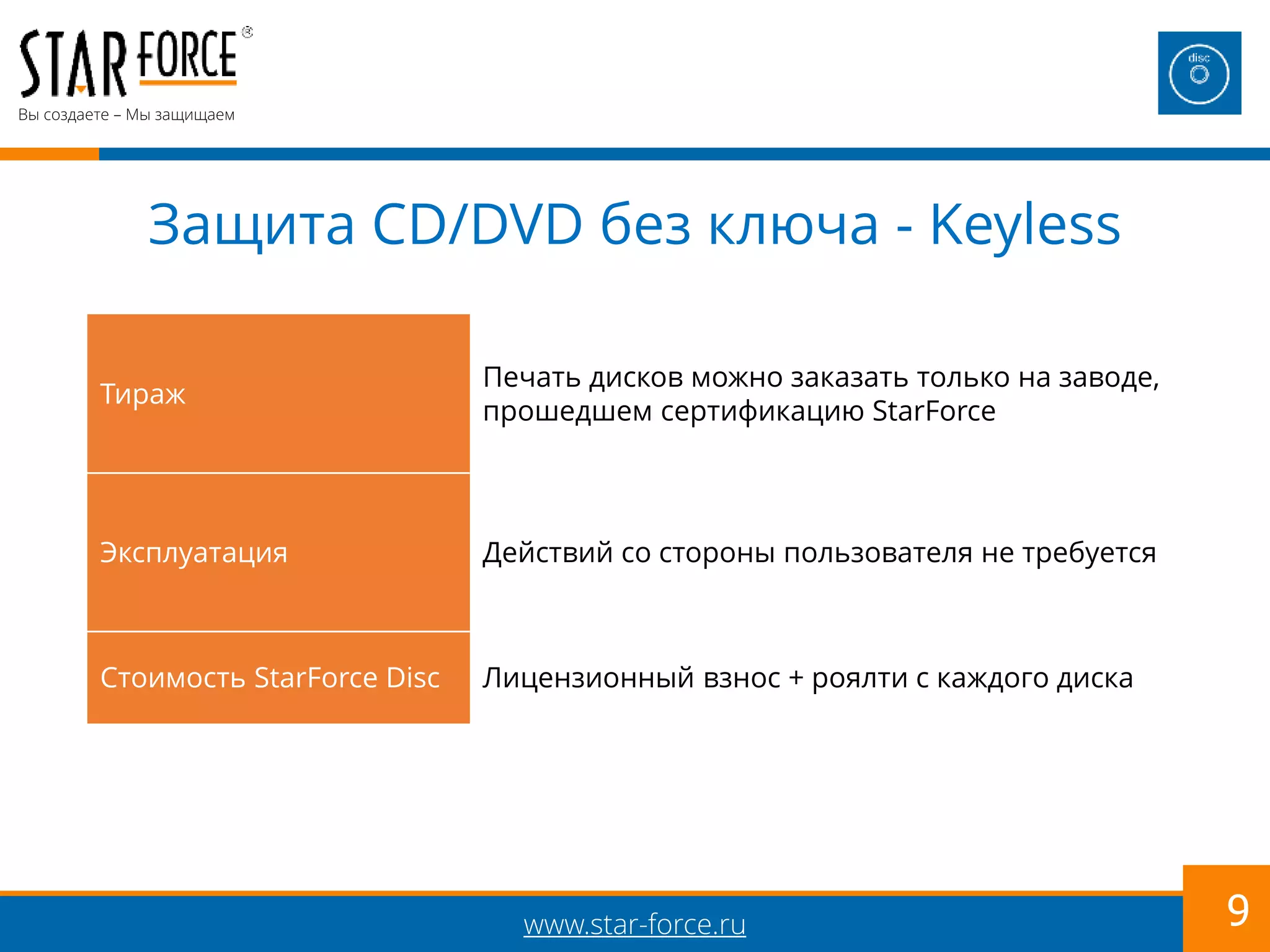 STAR FORCE®
Вы создаете – Мы защищаем

disc

Защита CD/DVD без ключа - Keyless

| Тираж | Печать дисков можно заказать только на заводе, прошедшем сертификацию StarForce |
|---|---|
| Эксплуатация | Действий со стороны пользователя не требуется |
| Стоимость StarForce Disc | Лицензионный взнос + роялти с каждого диска |

www.star-force.ru

9